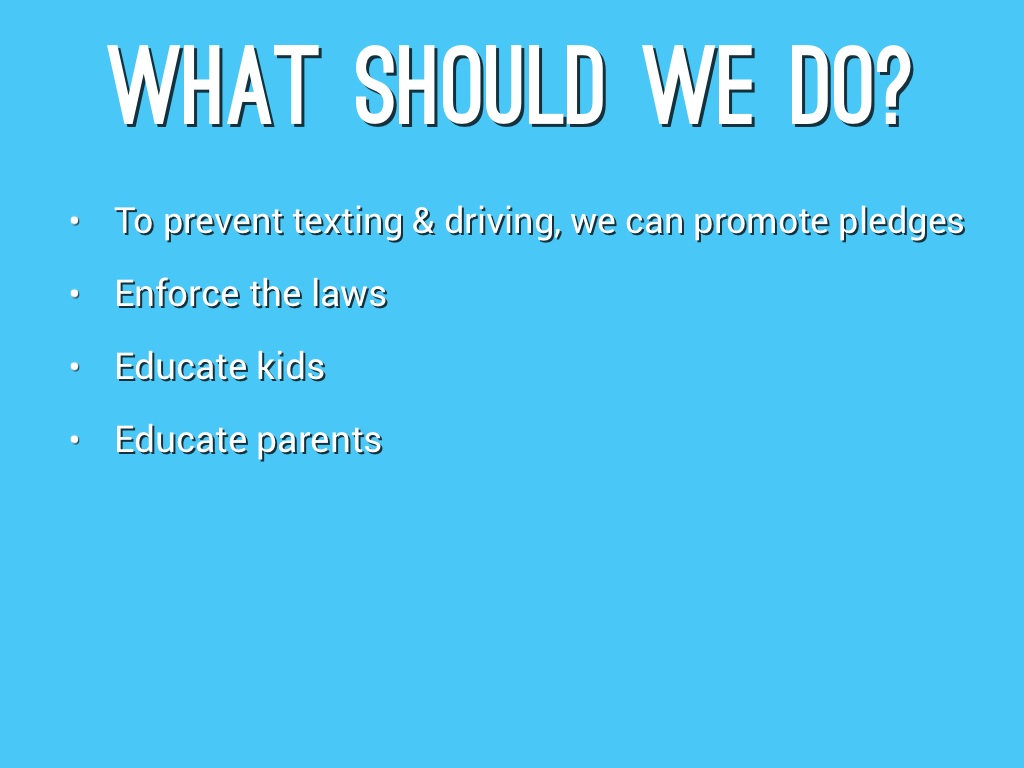 WHAT SHOULD WE DO?

• To prevent texting & driving, we can promote pledges
• Enforce the laws
• Educate kids
• Educate parents